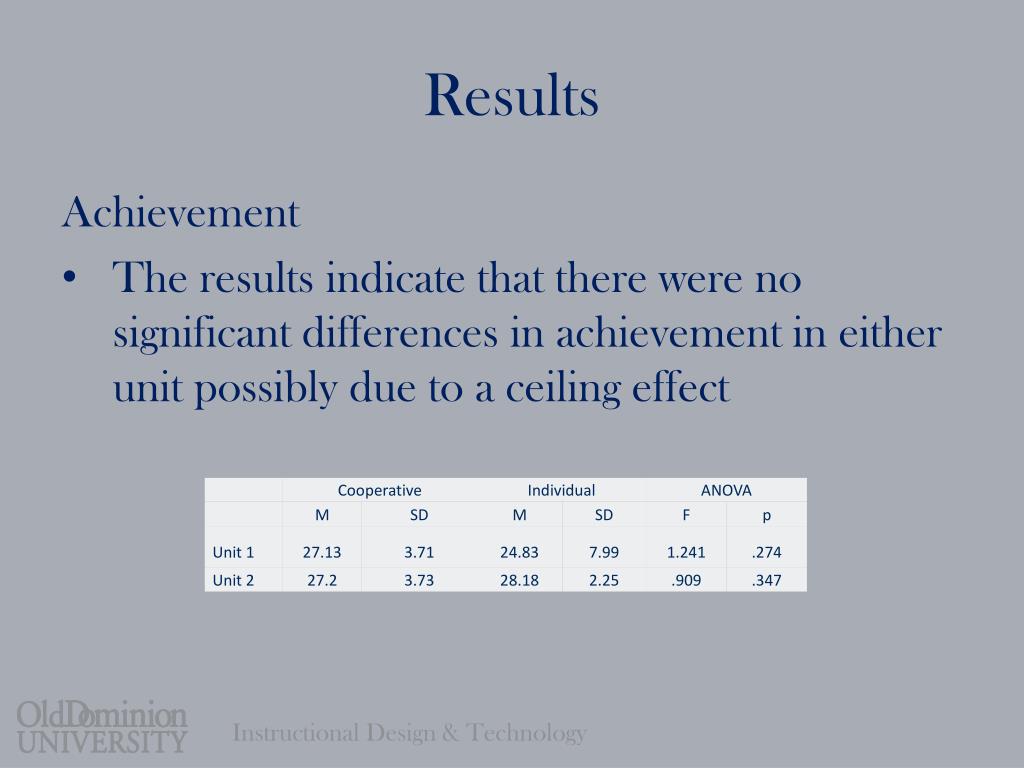 Results

Achievement

• The results indicate that there were no significant differences in achievement in either unit possibly due to a ceiling effect

| | Cooperative | | Individual | | ANOVA | |
|---|---|---|---|---|---|---|
| | M | SD | M | SD | F | p |
| Unit 1 | 27.13 | 3.71 | 24.83 | 7.99 | 1.241 | .274 |
| Unit 2 | 27.2 | 3.73 | 28.18 | 2.25 | .909 | .347 |

Old Dominion UNIVERSITY

Instructional Design & Technology